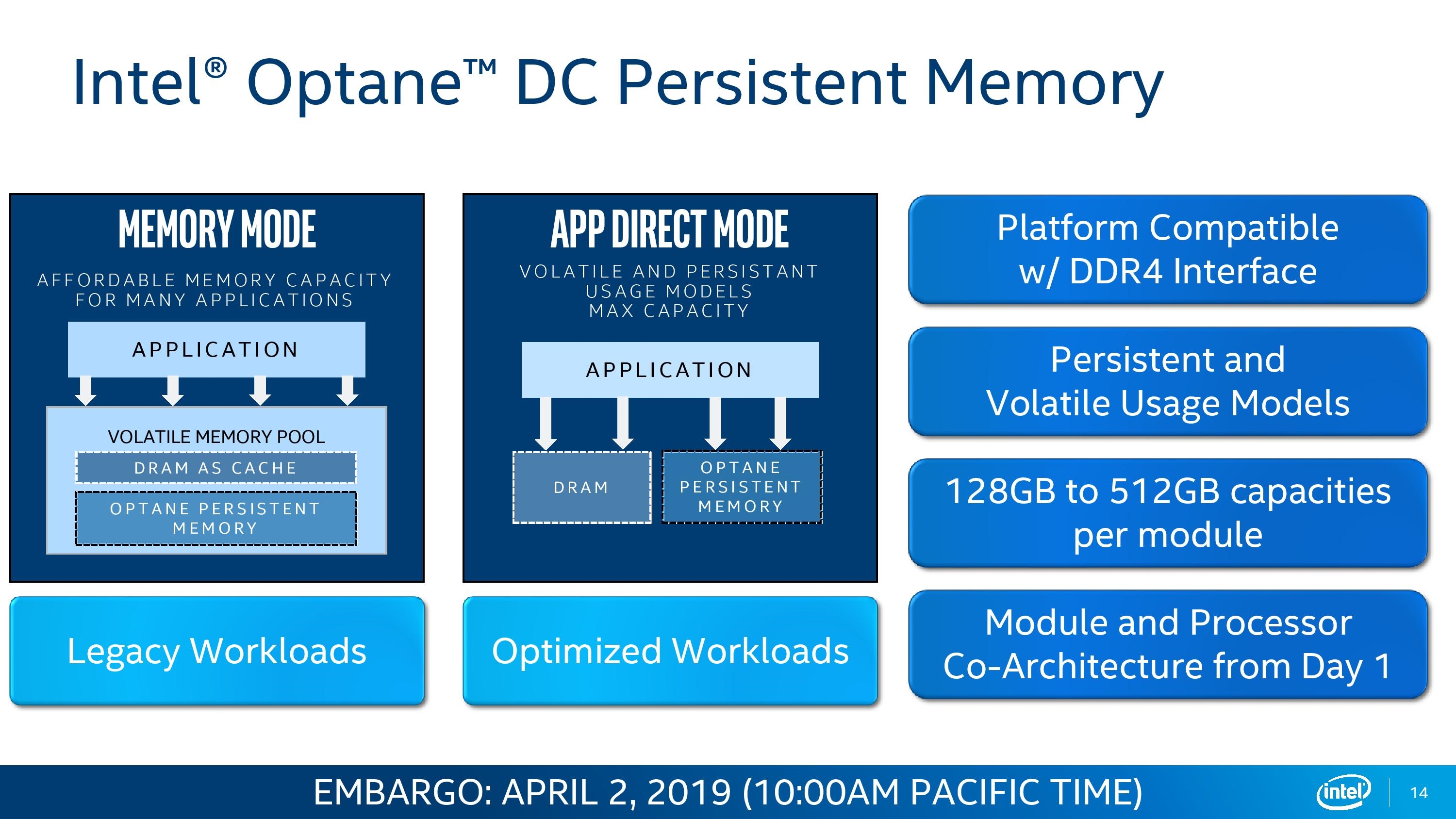 Intel® Optane™ DC Persistent Memory

MEMORY MODE

AFFORDABLE MEMORY CAPACITY FOR MANY APPLICATIONS

APPLICATION

VOLATILE MEMORY POOL

DRAM AS CACHE

OPTANE PERSISTENT MEMORY

Legacy Workloads

APP DIRECT MODE

VOLATILE AND PERSISTANT USAGE MODELS MAX CAPACITY

APPLICATION

DRAM

OPTANE PERSISTENT MEMORY

Optimized Workloads

Platform Compatible w/ DDR4 Interface

Persistent and Volatile Usage Models

128GB to 512GB capacities per module

Module and Processor Co-Architecture from Day 1

EMBARGO: APRIL 2, 2019 (10:00AM PACIFIC TIME)

intel

14